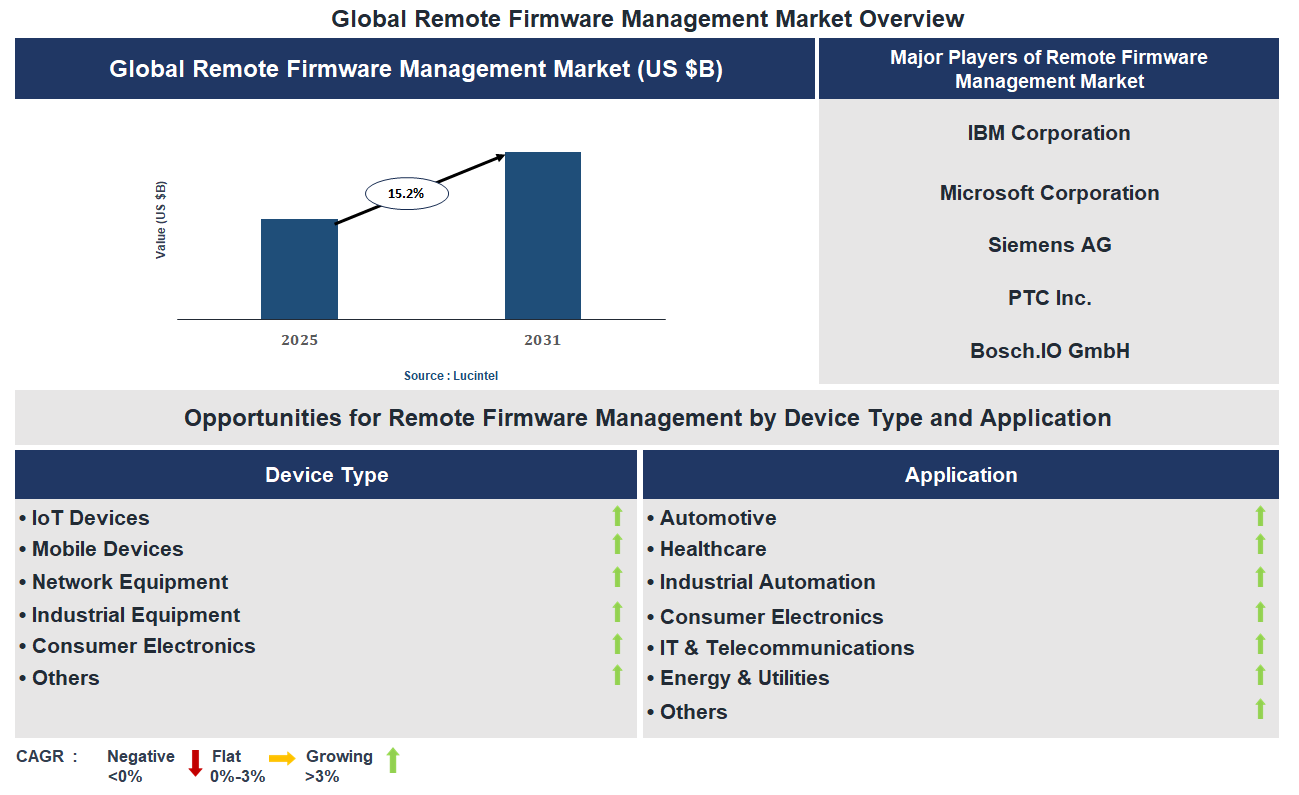 Global Remote Firmware Management Market Overview

Global Remote Firmware Management Market (US $B)

Value (US $B)

15.2%

2025

2031

Source : Lucintel

Major Players of Remote Firmware Management Market

IBM Corporation

Microsoft Corporation

Siemens AG

PTC Inc.

Bosch.IO GmbH

Opportunities for Remote Firmware Management by Device Type and Application

Device Type

• IoT Devices
• Mobile Devices
• Network Equipment
• Industrial Equipment
• Consumer Electronics
• Others

Application

• Automotive
• Healthcare
• Industrial Automation
• Consumer Electronics
• IT & Telecommunications
• Energy & Utilities
• Others

CAGR : Negative <0% Flat 0%-3% Growing >3%